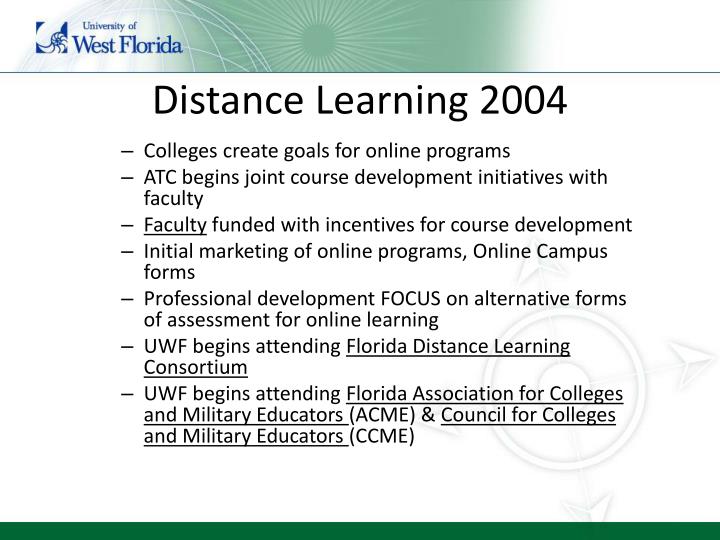 University of West Florida

Distance Learning 2004

– Colleges create goals for online programs
– ATC begins joint course development initiatives with faculty
– Faculty funded with incentives for course development
– Initial marketing of online programs, Online Campus forms
– Professional development FOCUS on alternative forms of assessment for online learning
– UWF begins attending Florida Distance Learning Consortium
– UWF begins attending Florida Association for Colleges and Military Educators (ACME) & Council for Colleges and Military Educators (CCME)